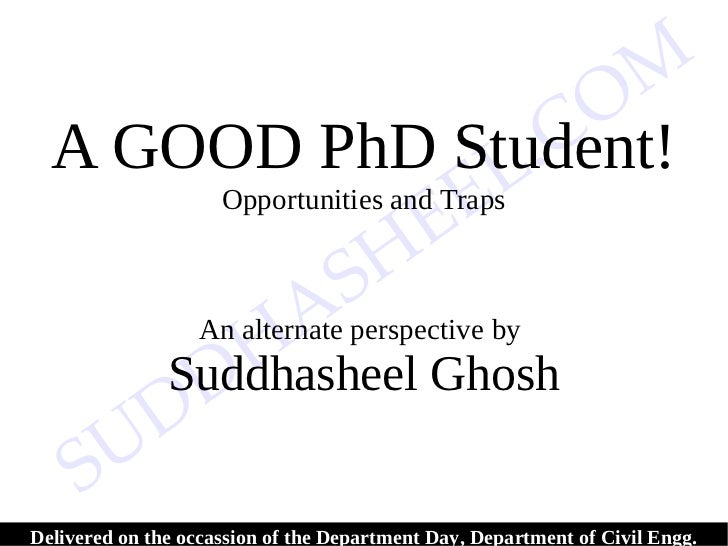 A GOOD PhD Student!
Opportunities and Traps

An alternate perspective by
Suddhasheel Ghosh

SUDDHASHEEL.COM

Delivered on the occassion of the Department Day, Department of Civil Engg.